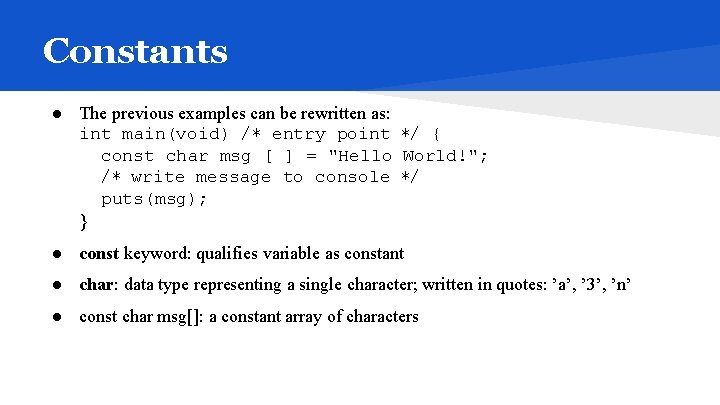 Constants

● The previous examples can be rewritten as:
int main(void) /* entry point */ {
const char msg [ ] = "Hello World!";
/* write message to console */
puts(msg);
}

● const keyword: qualifies variable as constant

● char: data type representing a single character; written in quotes: ’a’, ’3’, ’n’

● const char msg[]: a constant array of characters